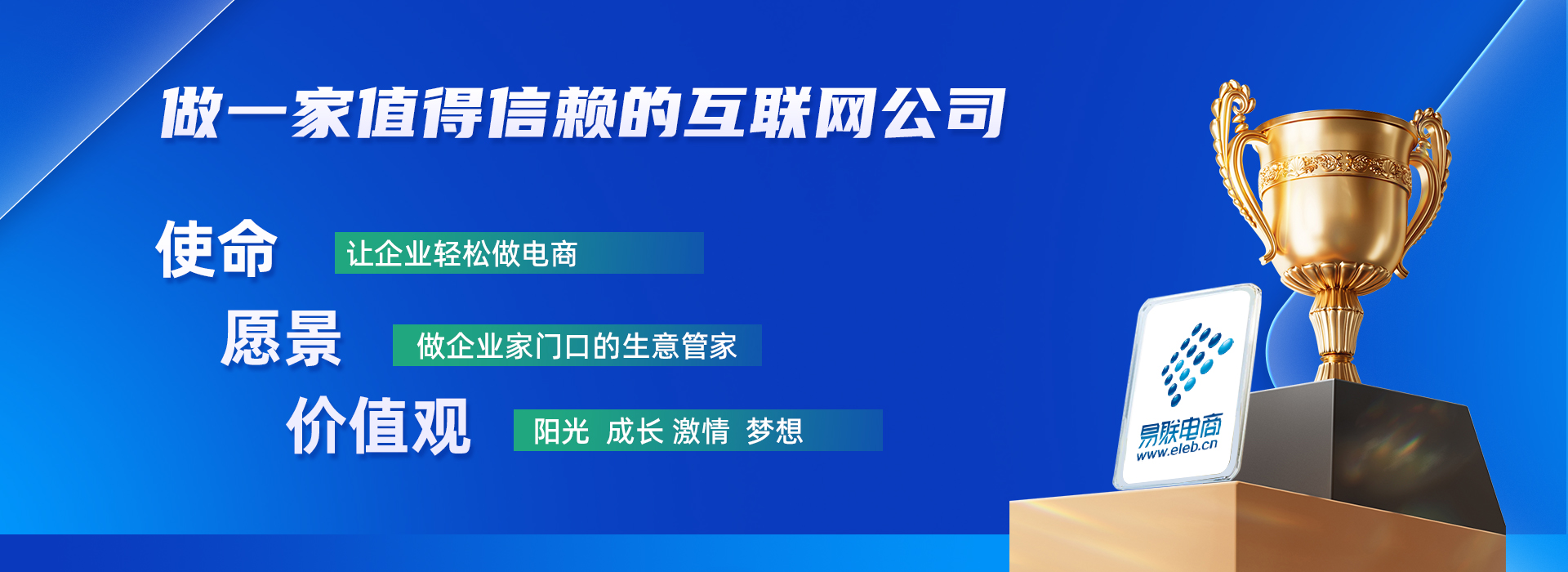 做一家值得信赖的互联网公司

使命 让企业轻松做电商

愿景 做企业家门口的生意管家

价值观 阳光 成长 激情 梦想

易联电商
www.eleb.cn